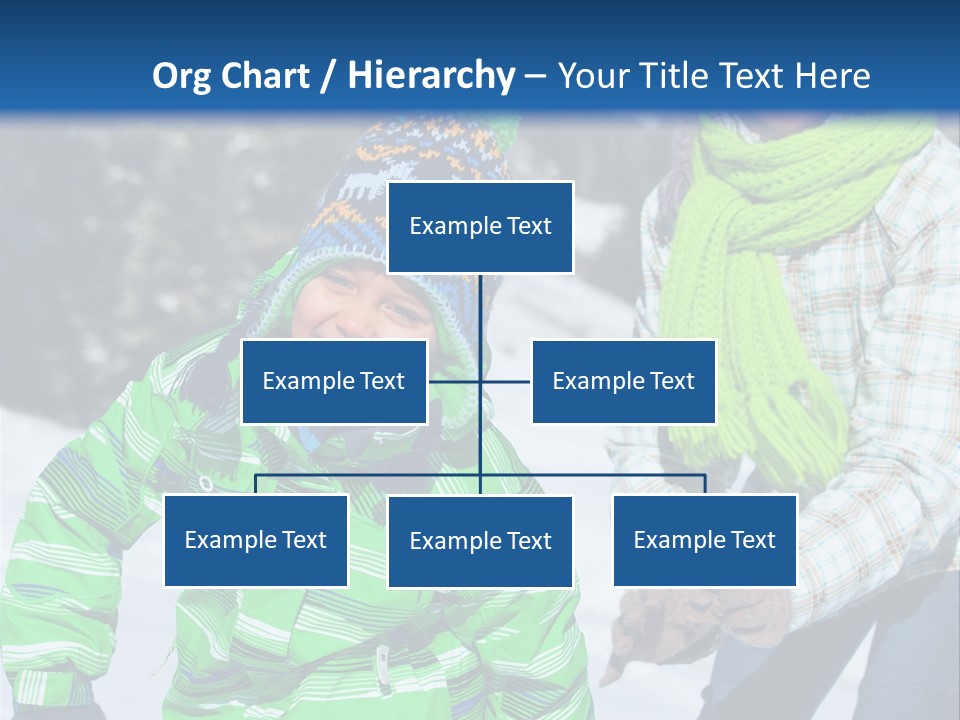 Org Chart / Hierarchy – Your Title Text Here

Example Text

Example Text

Example Text

Example Text

Example Text

Example Text